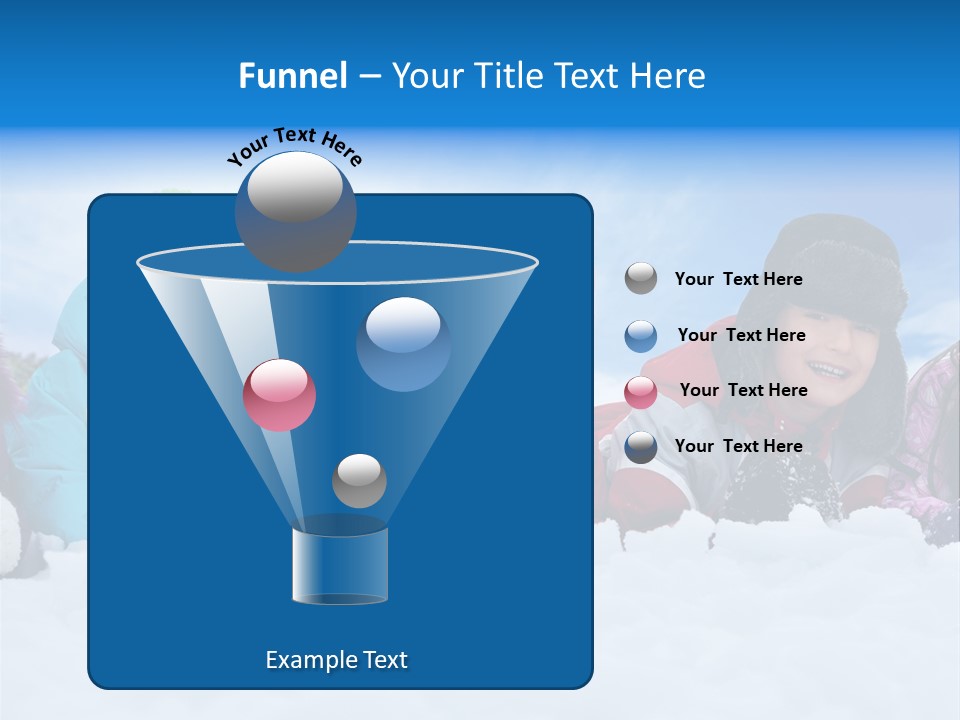 Funnel – Your Title Text Here

Your Text Here

Example Text

Your Text Here

Your Text Here

Your Text Here

Your Text Here